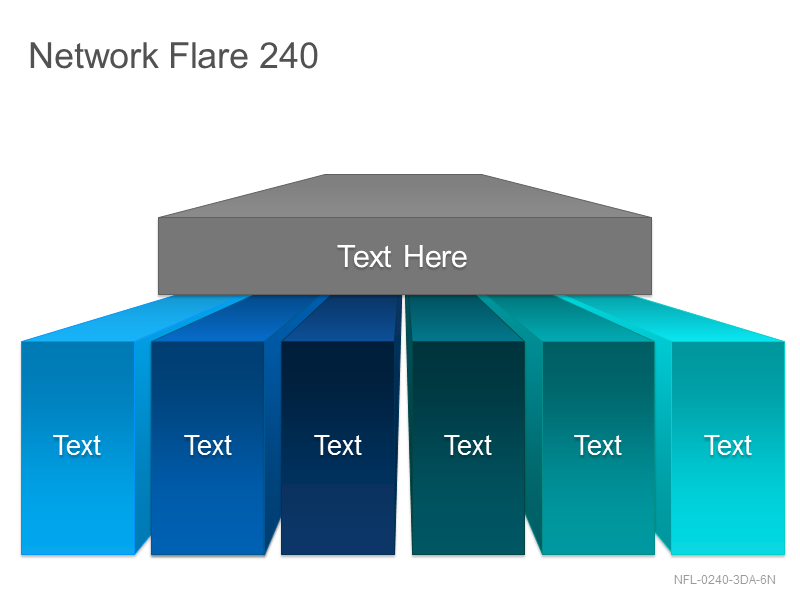 Network Flare 240

Text Here

Text

Text

Text

Text

Text

Text

NFL-0240-3DA-6N